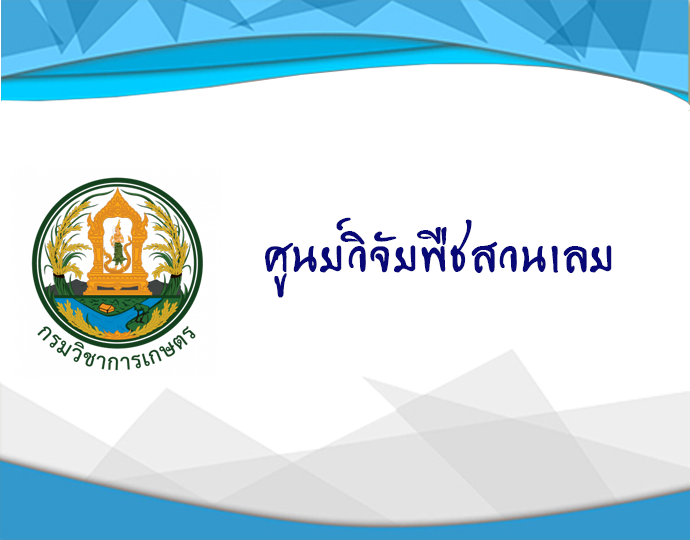 กรมวิชาการเกษตร

ศูนย์วิจัยพืชสวนเลย